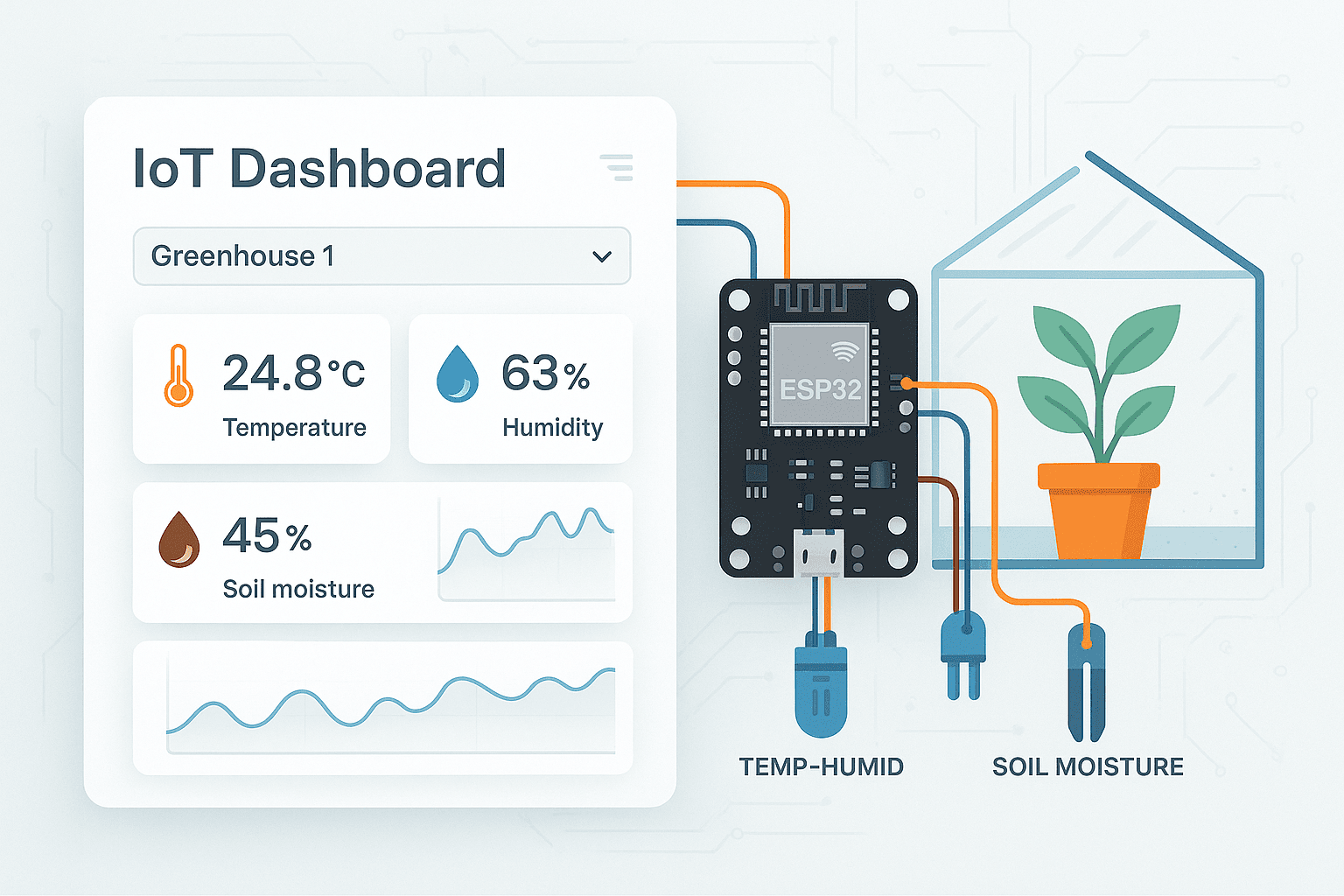 IoT Dashboard

Greenhouse 1

24.8°C
Temperature

63%
Humidity

45%
Soil moisture

ESP32

TEMP-HUMID

SOIL MOISTURE